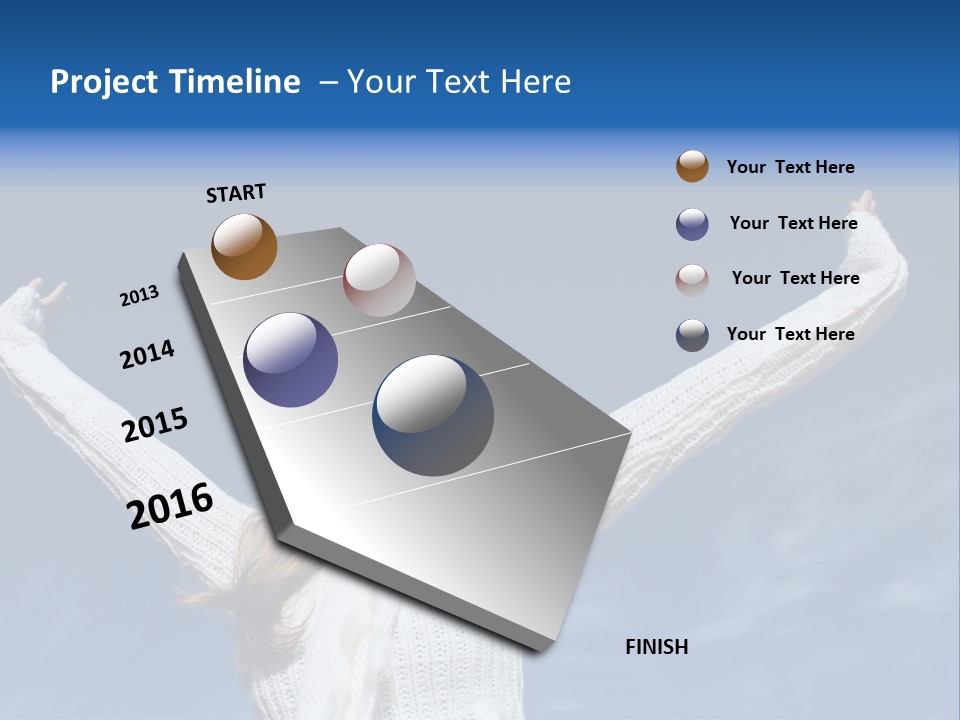 Project Timeline – Your Text Here

START

2013

2014

2015

2016

FINISH

Your Text Here

Your Text Here

Your Text Here

Your Text Here